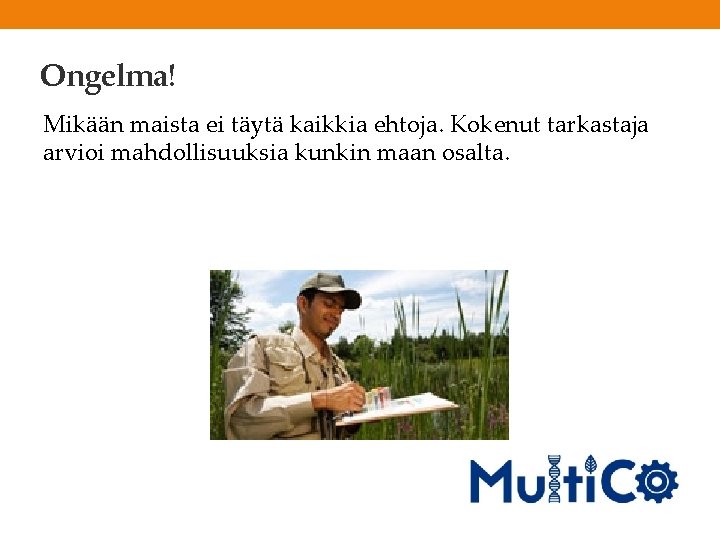 Ongelma!

Mikään maista ei täytä kaikkia ehtoja. Kokenut tarkastaja arvioi mahdollisuuksia kunkin maan osalta.

MultiCO